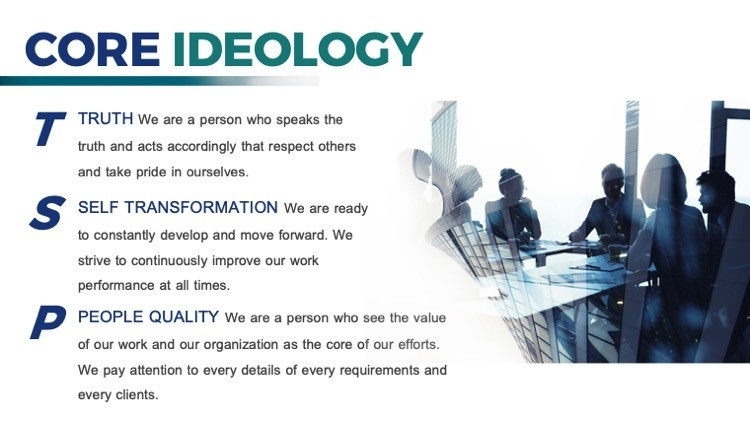 CORE IDEOLOGY

T TRUTH We are a person who speaks the truth and acts accordingly that respect others and take pride in ourselves.

S SELF TRANSFORMATION We are ready to constantly develop and move forward. We strive to continuously improve our work performance at all times.

P PEOPLE QUALITY We are a person who see the value of our work and our organization as the core of our efforts. We pay attention to every details of every requirements and every clients.